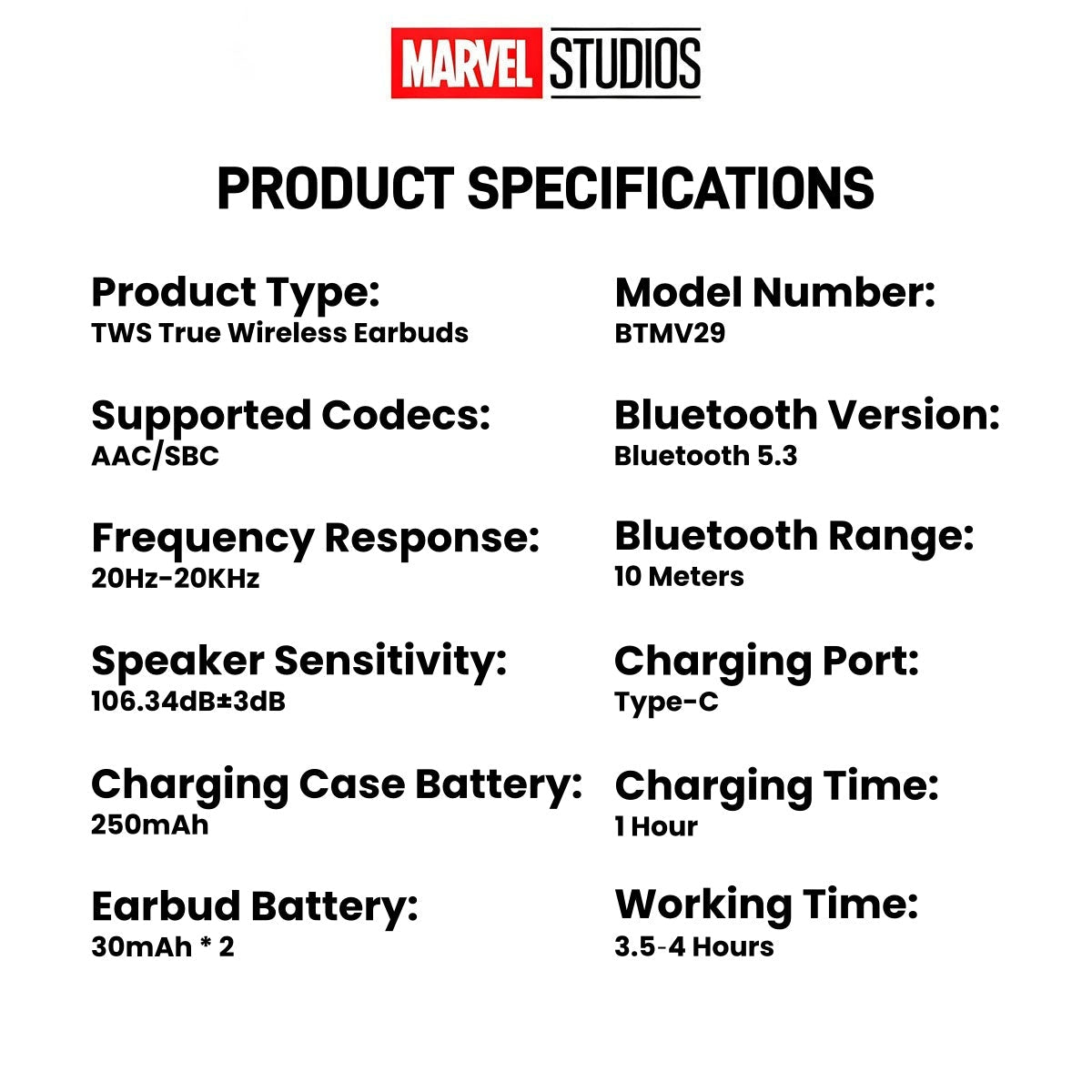 MARVEL STUDIOS

PRODUCT SPECIFICATIONS

Product Type:
TWS True Wireless Earbuds

Supported Codecs:
AAC/SBC

Frequency Response:
20Hz-20KHz

Speaker Sensitivity:
106.34dB±3dB

Charging Case Battery:
250mAh

Earbud Battery:
30mAh * 2

Model Number:
BTMV29

Bluetooth Version:
Bluetooth 5.3

Bluetooth Range:
10 Meters

Charging Port:
Type-C

Charging Time:
1 Hour

Working Time:
3.5-4 Hours